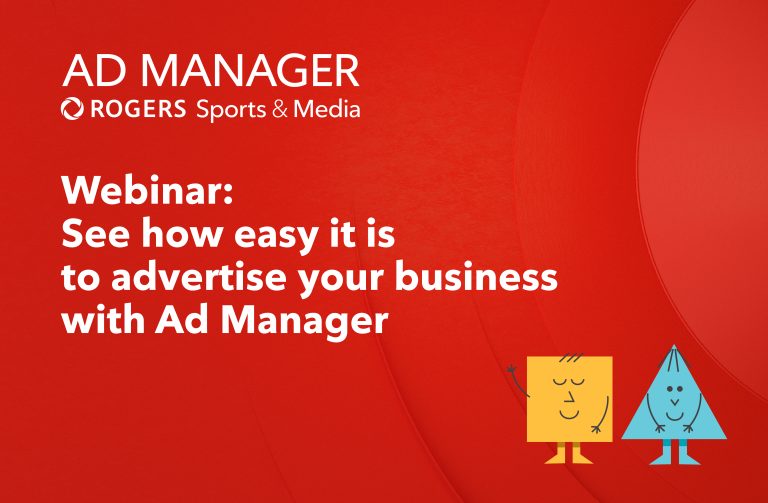 AD MANAGER
ROGERS Sports & Media

Webinar:
See how easy it is to advertise your business with Ad Manager